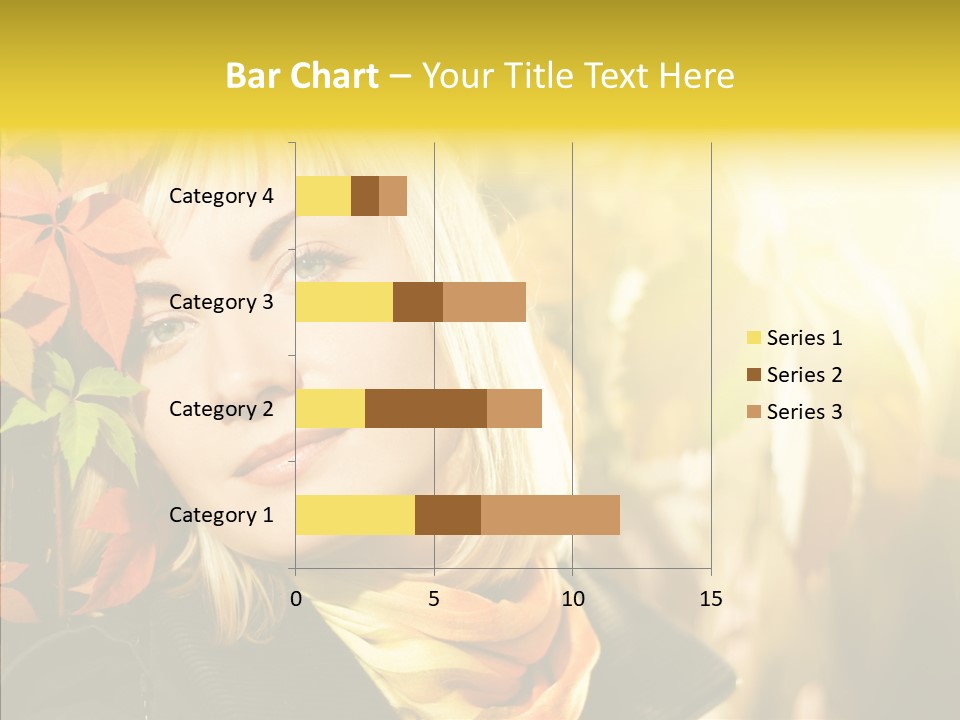 Bar Chart – Your Title Text Here

Category 4
Category 3
Category 2
Category 1

0
5
10
15

Series 1
Series 2
Series 3